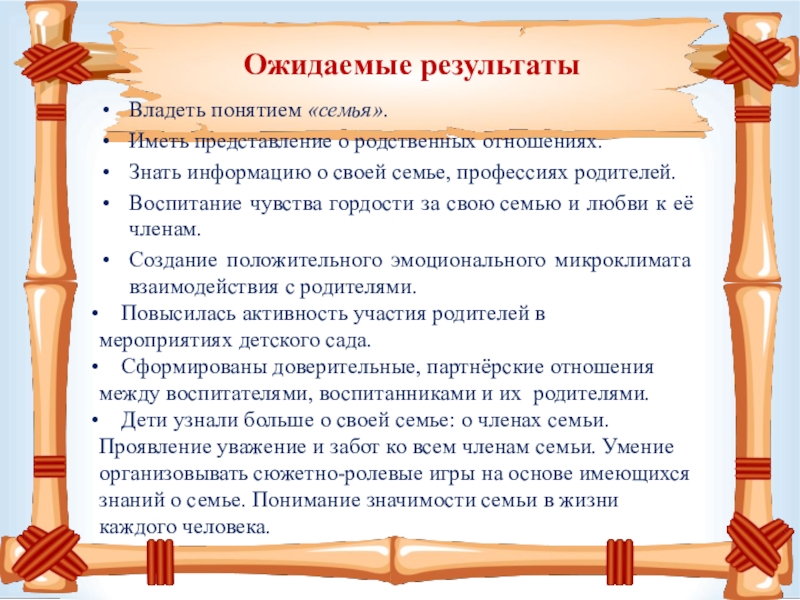 Ожидаемые результаты

• Владеть понятием «семья».
• Иметь представление о родственных отношениях.
• Знать информацию о своей семье, профессиях родителей.
• Воспитание чувства гордости за свою семью и любви к её членам.
• Создание положительного эмоционального микроклимата взаимодействия с родителями.
• Повысилась активность участия родителей в мероприятиях детского сада.
• Сформированы доверительные, партнёрские отношения между воспитателями, воспитанниками и их родителями.
• Дети узнали больше о своей семье: о членах семьи. Проявление уважение и забот ко всем членам семьи. Умение организовывать сюжетно-ролевые игры на основе имеющихся знаний о семье. Понимание значимости семьи в жизни каждого человека.